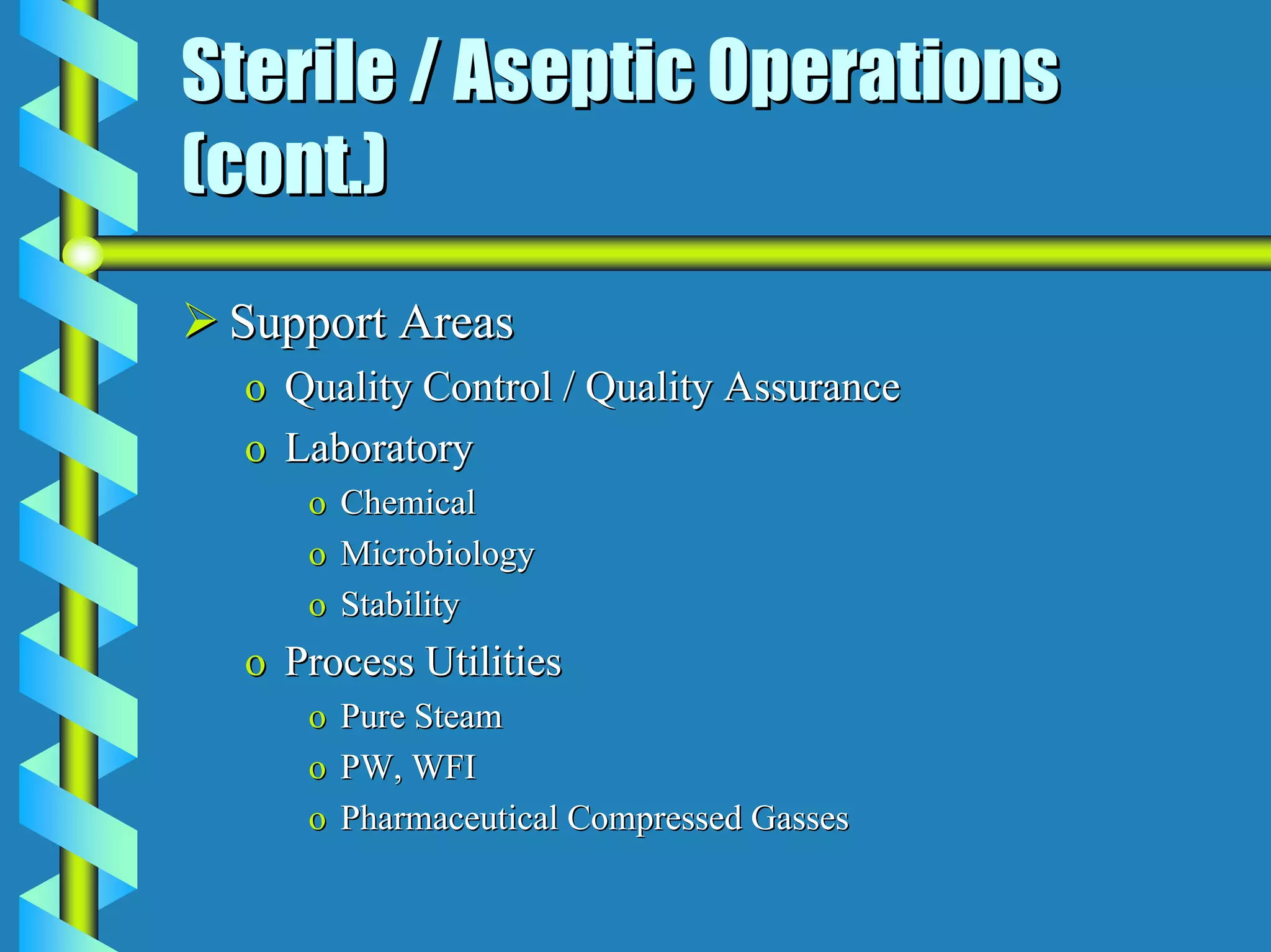 Sterile / Aseptic Operations (cont.)

➢ Support Areas

o Quality Control / Quality Assurance

o Laboratory

o Chemical

o Microbiology

o Stability

o Process Utilities

o Pure Steam

o PW, WFI

o Pharmaceutical Compressed Gasses